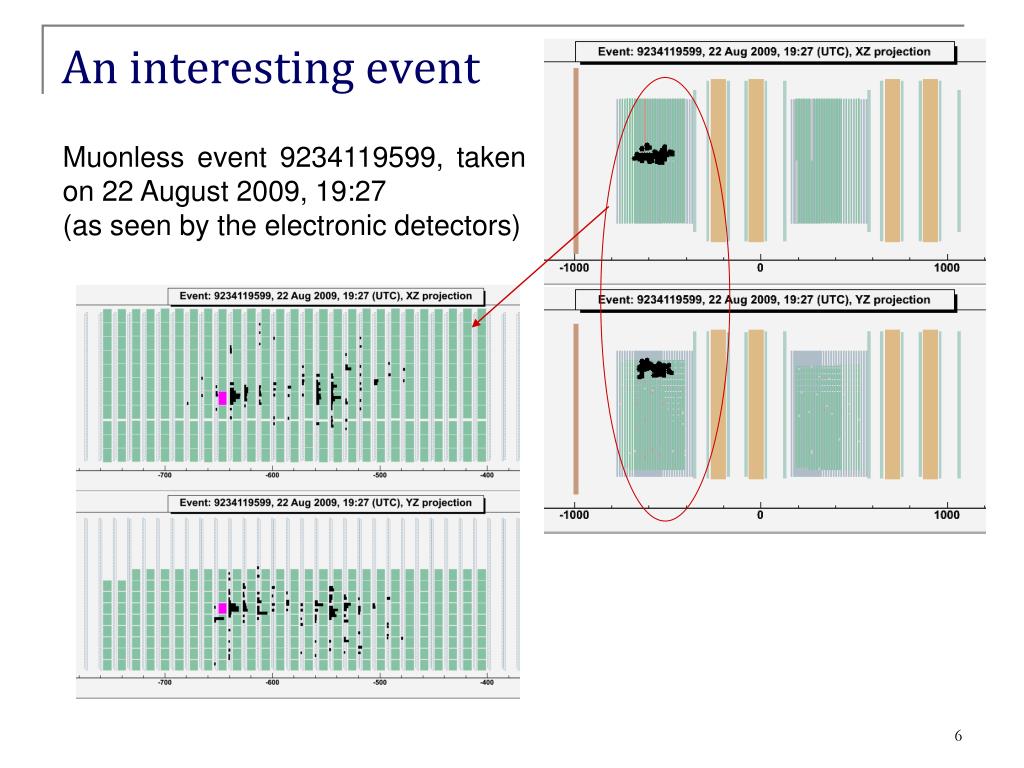 An interesting event

Muonless event 9234119599, taken on 22 August 2009, 19:27
(as seen by the electronic detectors)

Event: 9234119599, 22 Aug 2009, 19:27 (UTC), XZ projection

-1000 0 1000

Event: 9234119599, 22 Aug 2009, 19:27 (UTC), YZ projection

-1000 0 1000

Event: 9234119599, 22 Aug 2009, 19:27 (UTC), XZ projection

-700 -600 -500 -400

Event: 9234119599, 22 Aug 2009, 19:27 (UTC), YZ projection

-700 -600 -500 -400

6